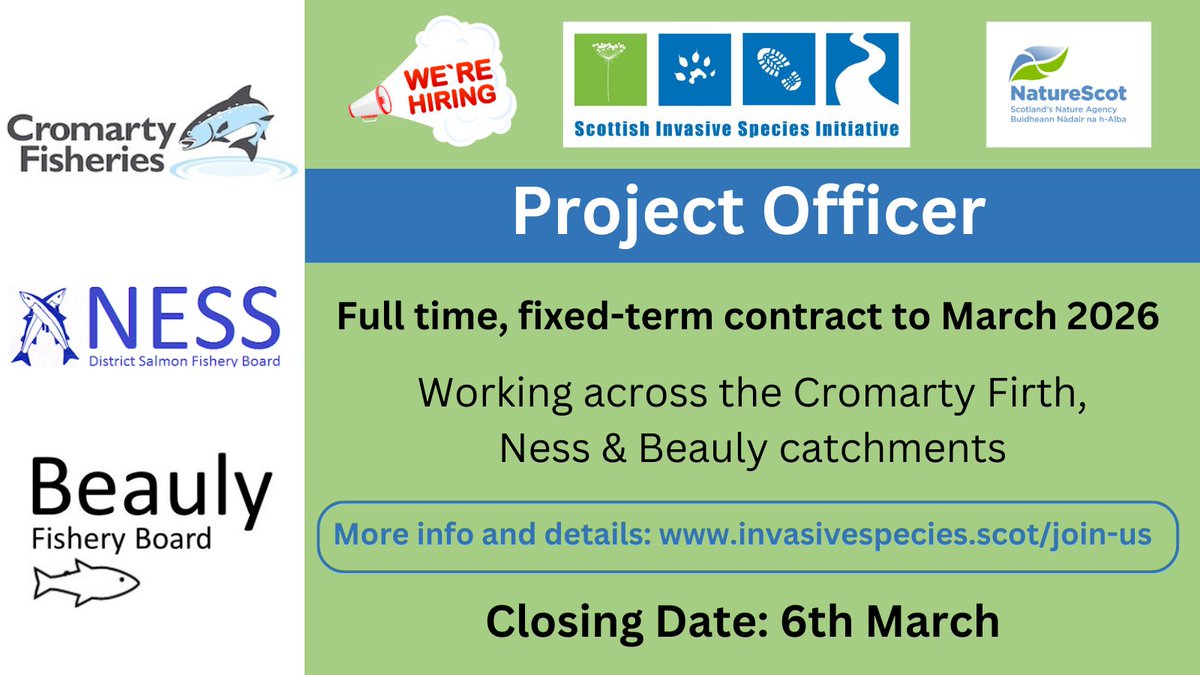 Cromarty Fisheries

NESS
District Salmon Fishery Board

Beauly
Fishery Board

WE`RE HIRING

Scottish Invasive Species Initiative

NatureScot
Scotland's Nature Agency
Buidheann Nàdair na h-Alba

Project Officer

Full time, fixed-term contract to March 2026

Working across the Cromarty Firth, Ness & Beauly catchments

More info and details: www.invasivespecies.scot/join-us

Closing Date: 6th March